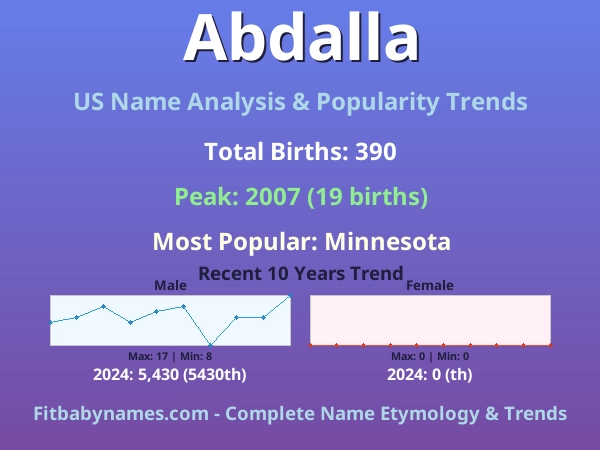 Abdalla

US Name Analysis & Popularity Trends

Total Births: 390

Peak: 2007 (19 births)

Most Popular: Minnesota

Recent 10 Years Trend

Male

Max: 17 | Min: 8

2024: 5,430 (5430th)

Female

Max: 0 | Min: 0

2024: 0 (th)

Fitbabynames.com - Complete Name Etymology & Trends